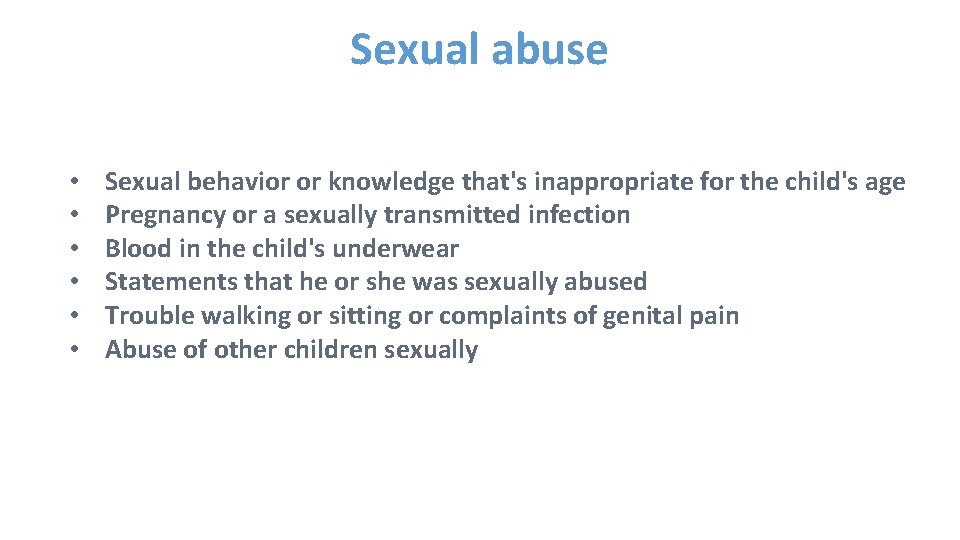 Sexual abuse

• Sexual behavior or knowledge that's inappropriate for the child's age
• Pregnancy or a sexually transmitted infection
• Blood in the child's underwear
• Statements that he or she was sexually abused
• Trouble walking or sitting or complaints of genital pain
• Abuse of other children sexually